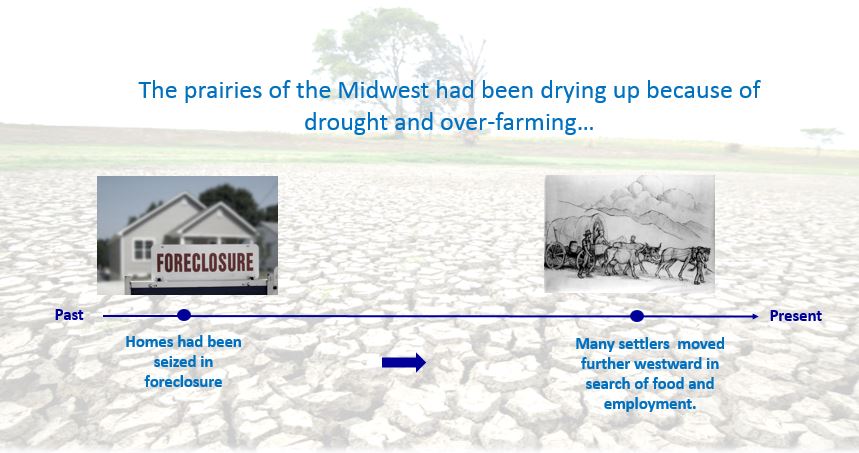 The prairies of the Midwest had been drying up because of drought and over-farming…

FORECLOSURE

Past

Present

Homes had been seized in foreclosure

Many settlers moved further westward in search of food and employment.